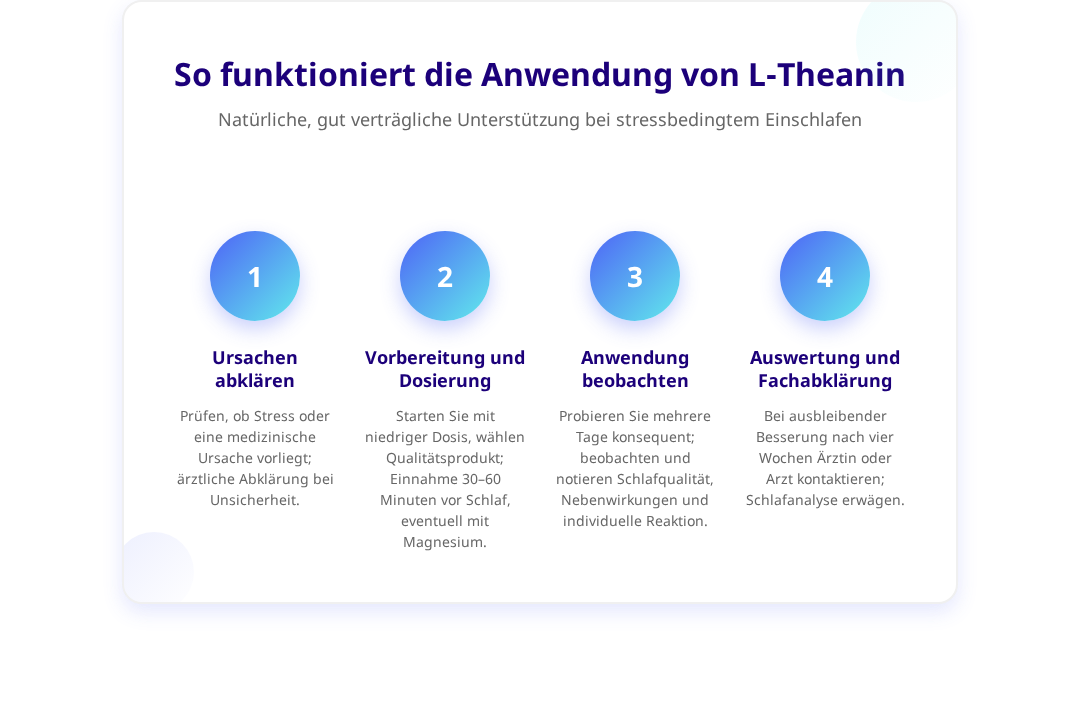 So funktioniert die Anwendung von L-Theanin

Natürliche, gut verträgliche Unterstützung bei stressbedingtem Einschlafen

1

Ursachen abklären

Prüfen, ob Stress oder eine medizinische Ursache vorliegt; ärztliche Abklärung bei Unsicherheit.

2

Vorbereitung und Dosierung

Starten Sie mit niedriger Dosis, wählen Qualitätsprodukt; Einnahme 30–60 Minuten vor Schlaf, eventuell mit Magnesium.

3

Anwendung beobachten

Probieren Sie mehrere Tage konsequent; beobachten und notieren Schlafqualität, Nebenwirkungen und individuelle Reaktion.

4

Auswertung und Fachabklärung

Bei ausbleibender Besserung nach vier Wochen Ärztin oder Arzt kontaktieren; Schlafanalyse erwägen.